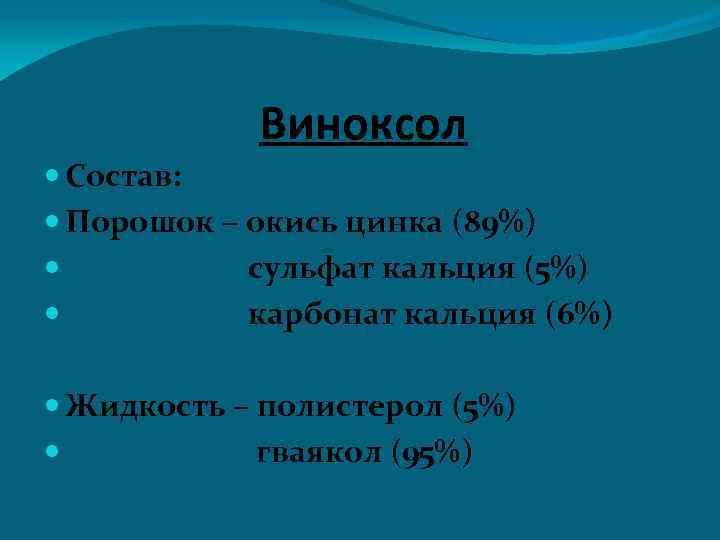 Виноксол

Состав:

Порошок – окись цинка (89%)

сульфат кальция (5%)

карбонат кальция (6%)

Жидкость – полистерол (5%)

гваякол (95%)